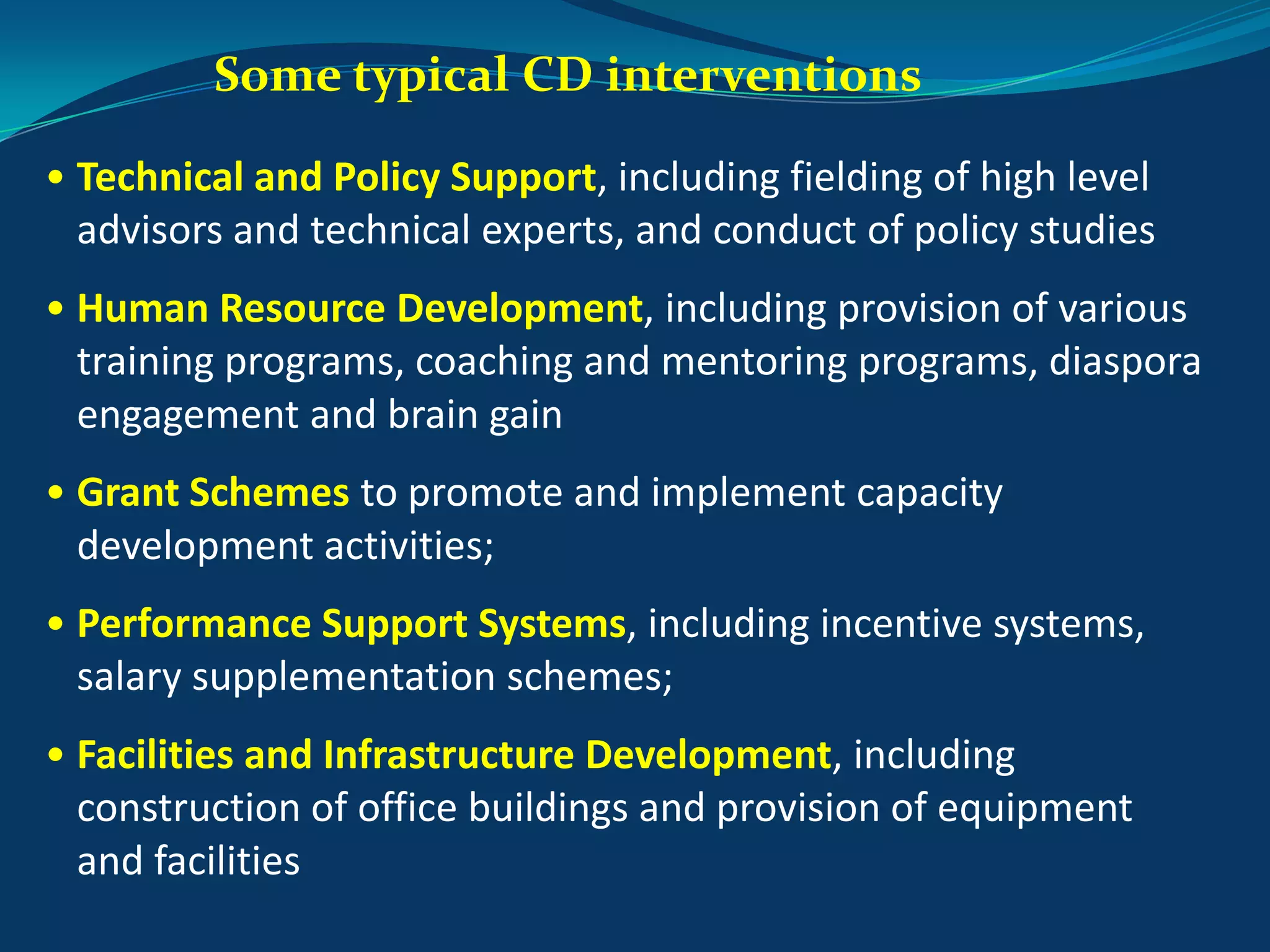 Some typical CD interventions

• Technical and Policy Support, including fielding of high level advisors and technical experts, and conduct of policy studies

• Human Resource Development, including provision of various training programs, coaching and mentoring programs, diaspora engagement and brain gain

• Grant Schemes to promote and implement capacity development activities;

• Performance Support Systems, including incentive systems, salary supplementation schemes;

• Facilities and Infrastructure Development, including construction of office buildings and provision of equipment and facilities